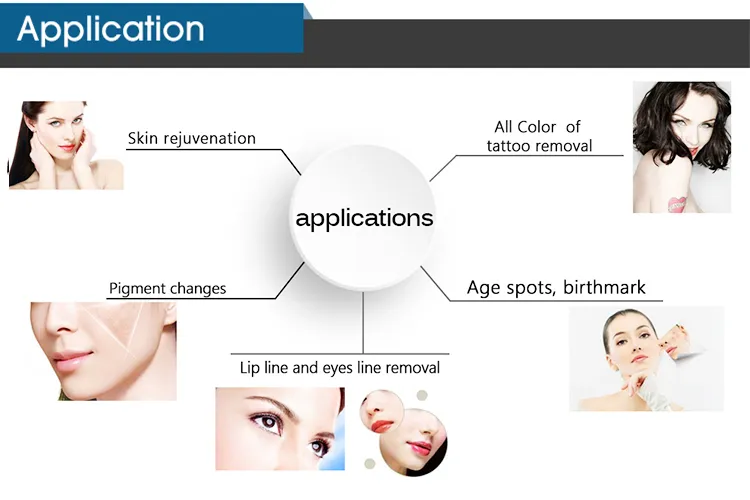 Application

Skin rejuvenation

All Color of tattoo removal

applications

Pigment changes

Age spots, birthmark

Lip line and eyes line removal